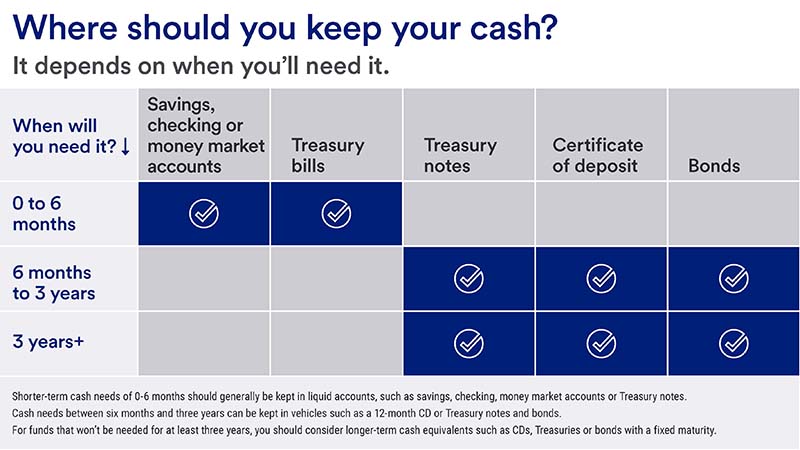 Where should you keep your cash?
It depends on when you'll need it.

| When will you need it? ↓ | Savings, checking or money market accounts | Treasury bills | Treasury notes | Certificate of deposit | Bonds |
|---|---|---|---|---|---|
| 0 to 6 months | ✓ | ✓ | | | |
| 6 months to 3 years | | | ✓ | ✓ | ✓ |
| 3 years+ | | | ✓ | ✓ | ✓ |

Shorter-term cash needs of 0-6 months should generally be kept in liquid accounts, such as savings, checking, money market accounts or Treasury notes.
Cash needs between six months and three years can be kept in vehicles such as a 12-month CD or Treasury notes and bonds.
For funds that won't be needed for at least three years, you should consider longer-term cash equivalents such as CDs, Treasuries or bonds with a fixed maturity.